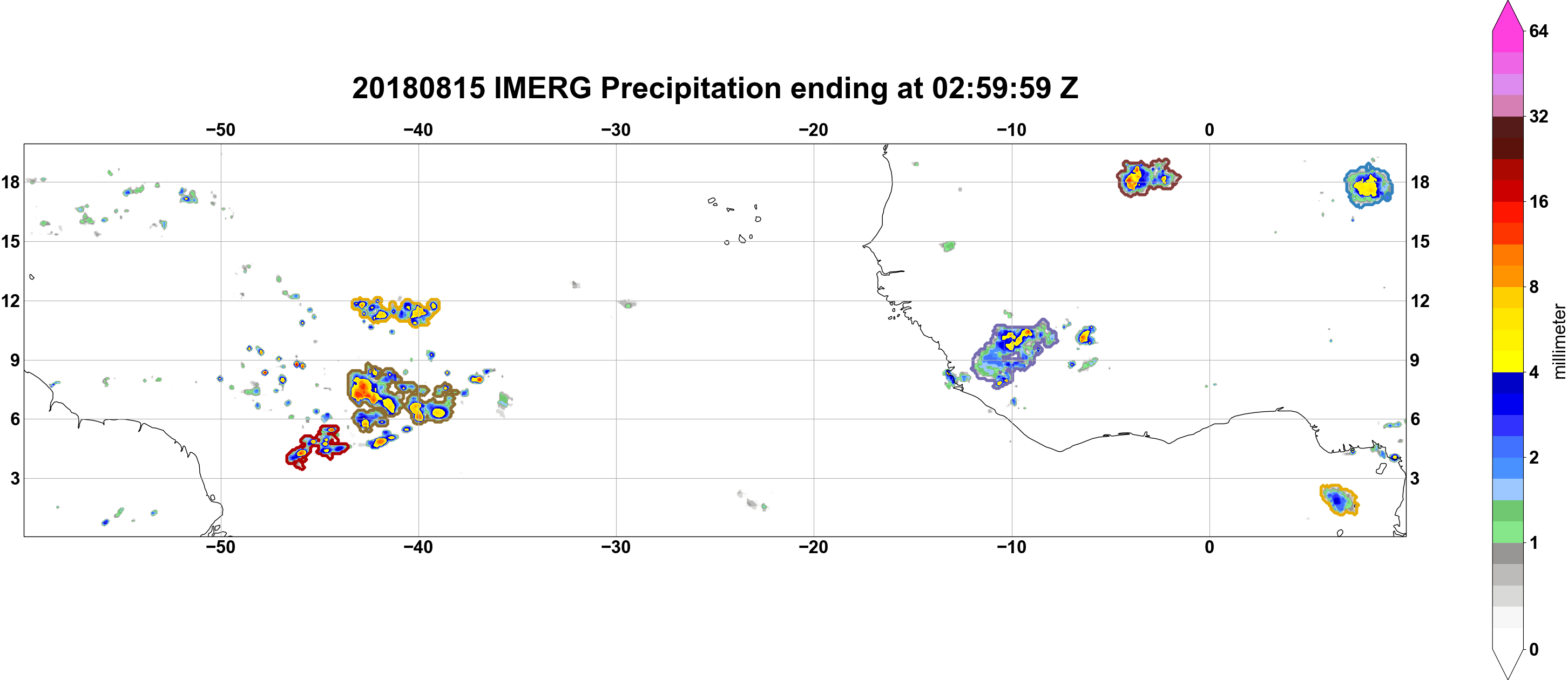 20180815 IMERG Precipitation ending at 02:59:59 Z

−50 −40 −30 −20 −10 0

18 15 12 9 6 3

18 15 12 9 6 3

−50 −40 −30 −20 −10 0

64
32
16
8
4
2
1
0

millimeter